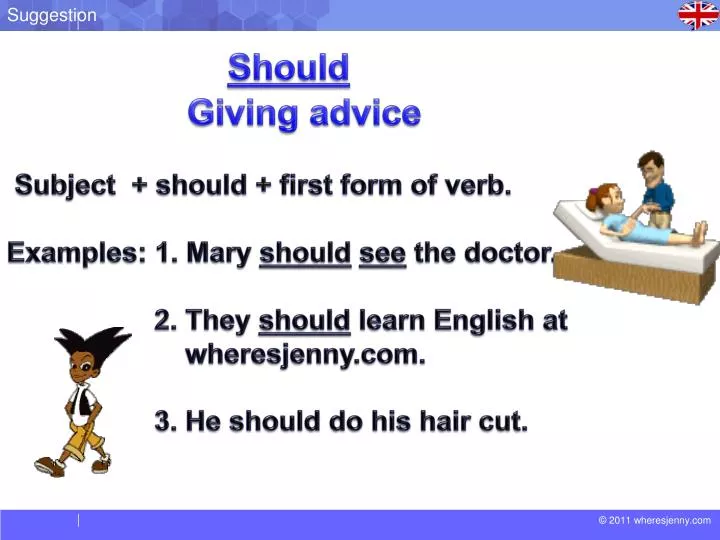 Suggestion

Should
Giving advice

Subject + should + first form of verb.

Examples: 1. Mary should see the doctor.

2. They should learn English at wheresjenny.com.

3. He should do his hair cut.

© 2011 wheresjenny.com